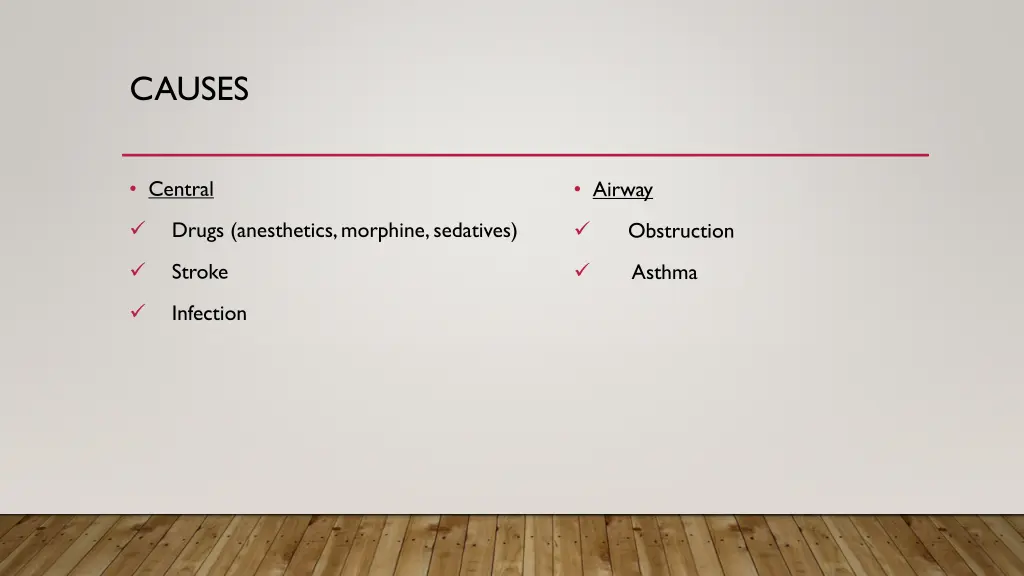 CAUSES

• Central
✓ Drugs (anesthetics, morphine, sedatives)
✓ Stroke
✓ Infection

• Airway
✓ Obstruction
✓ Asthma